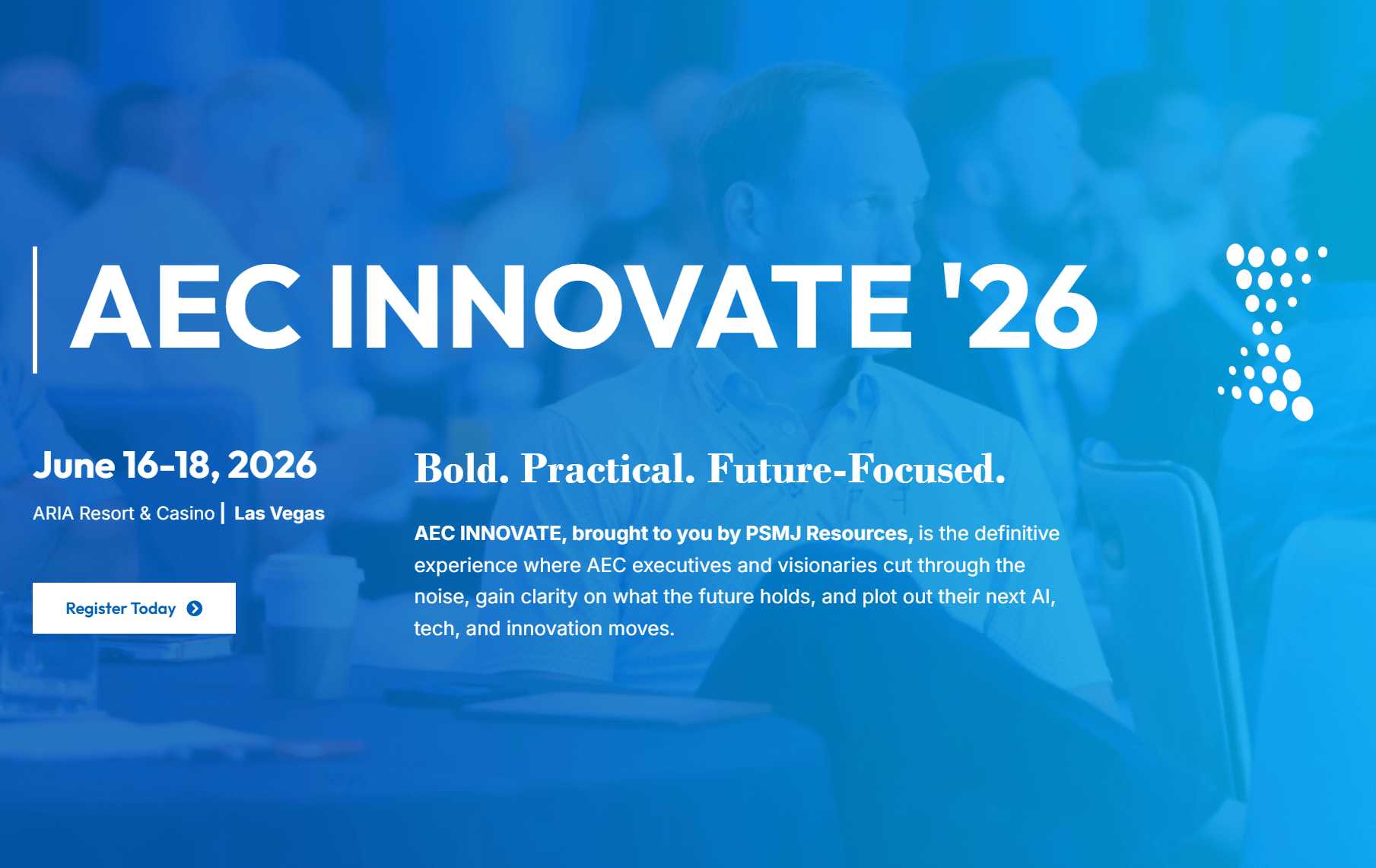 AEC INNOVATE '26

June 16-18, 2026

ARIA Resort & Casino | Las Vegas

Register Today

Bold. Practical. Future-Focused.

AEC INNOVATE, brought to you by PSMJ Resources, is the definitive experience where AEC executives and visionaries cut through the noise, gain clarity on what the future holds, and plot out their next AI, tech, and innovation moves.